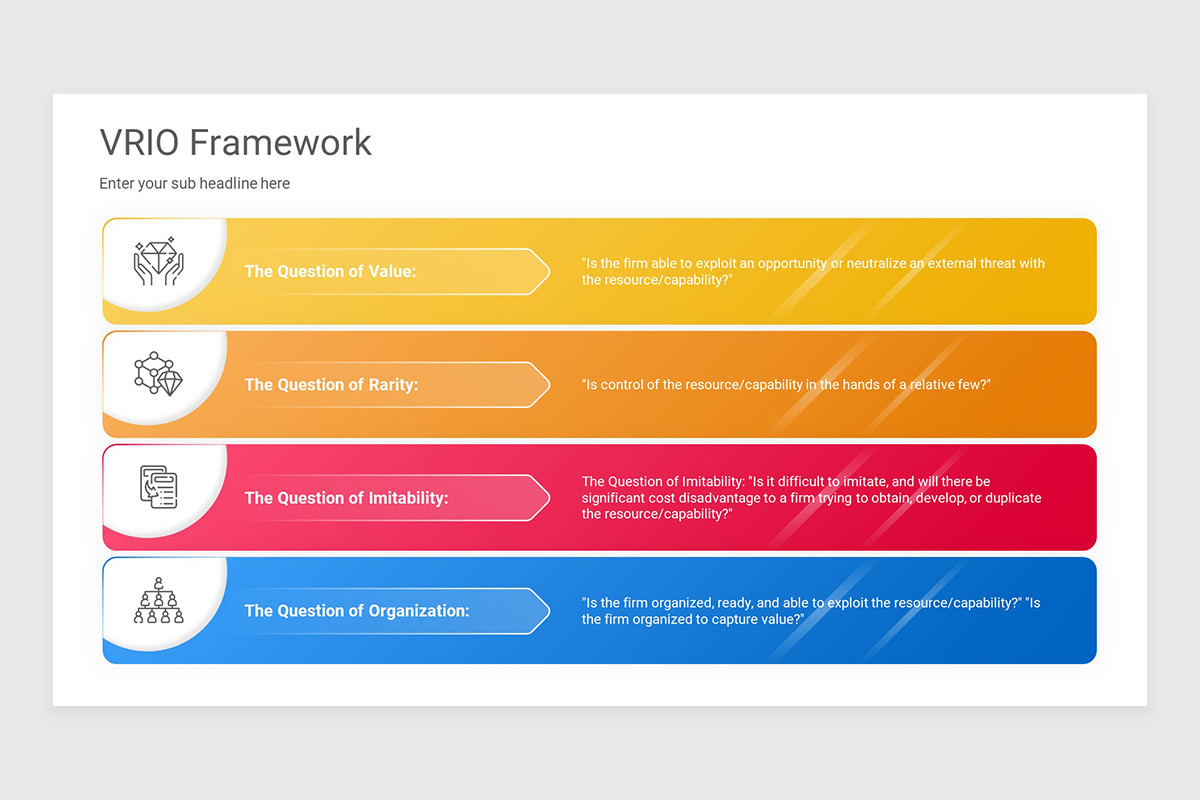 VRIO Framework

Enter your sub headline here

The Question of Value:

"Is the firm able to exploit an opportunity or neutralize an external threat with the resource/capability?"

The Question of Rarity:

"Is control of the resource/capability in the hands of a relative few?"

The Question of Imitability:

The Question of Imitability: "Is it difficult to imitate, and will there be significant cost disadvantage to a firm trying to obtain, develop, or duplicate the resource/capability?"

The Question of Organization:

"Is the firm organized, ready, and able to exploit the resource/capability?" "Is the firm organized to capture value?"